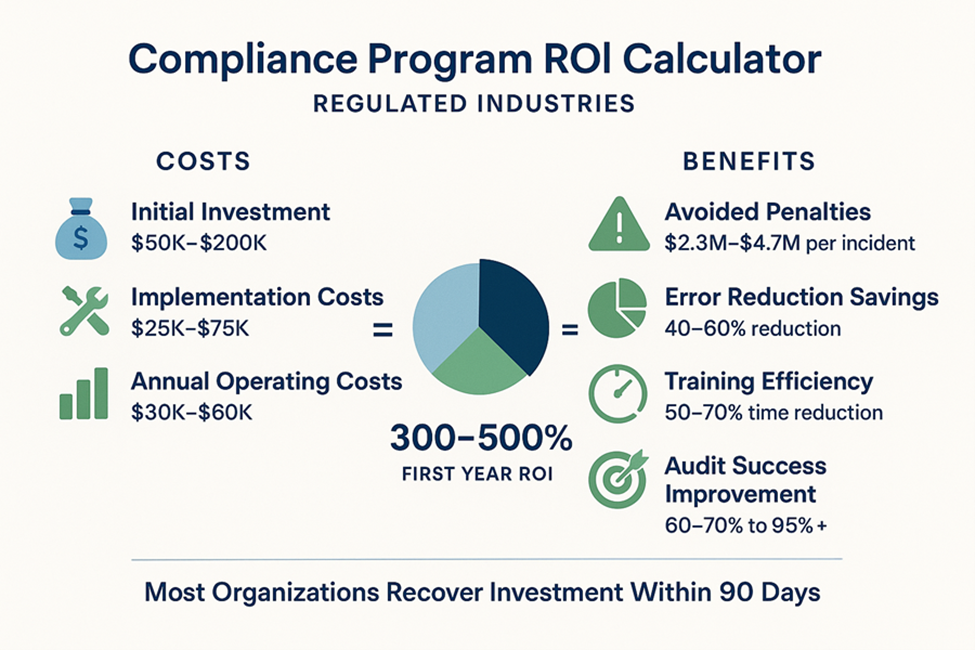 Compliance Program ROI Calculator

REGULATED INDUSTRIES

COSTS

$

Initial Investment
\$50K–\$200K

Implementation Costs
\$25K–\$75K

Annual Operating Costs
\$30K–\$60K

=

=

300–500%
FIRST YEAR ROI

BENEFITS

Avoided Penalties
\$2.3M–\$4.7M per incident

Error Reduction Savings
40–60% reduction

Training Efficiency
50–70% time reduction

Audit Success Improvement
60–70% to 95%+

Most Organizations Recover Investment Within 90 Days